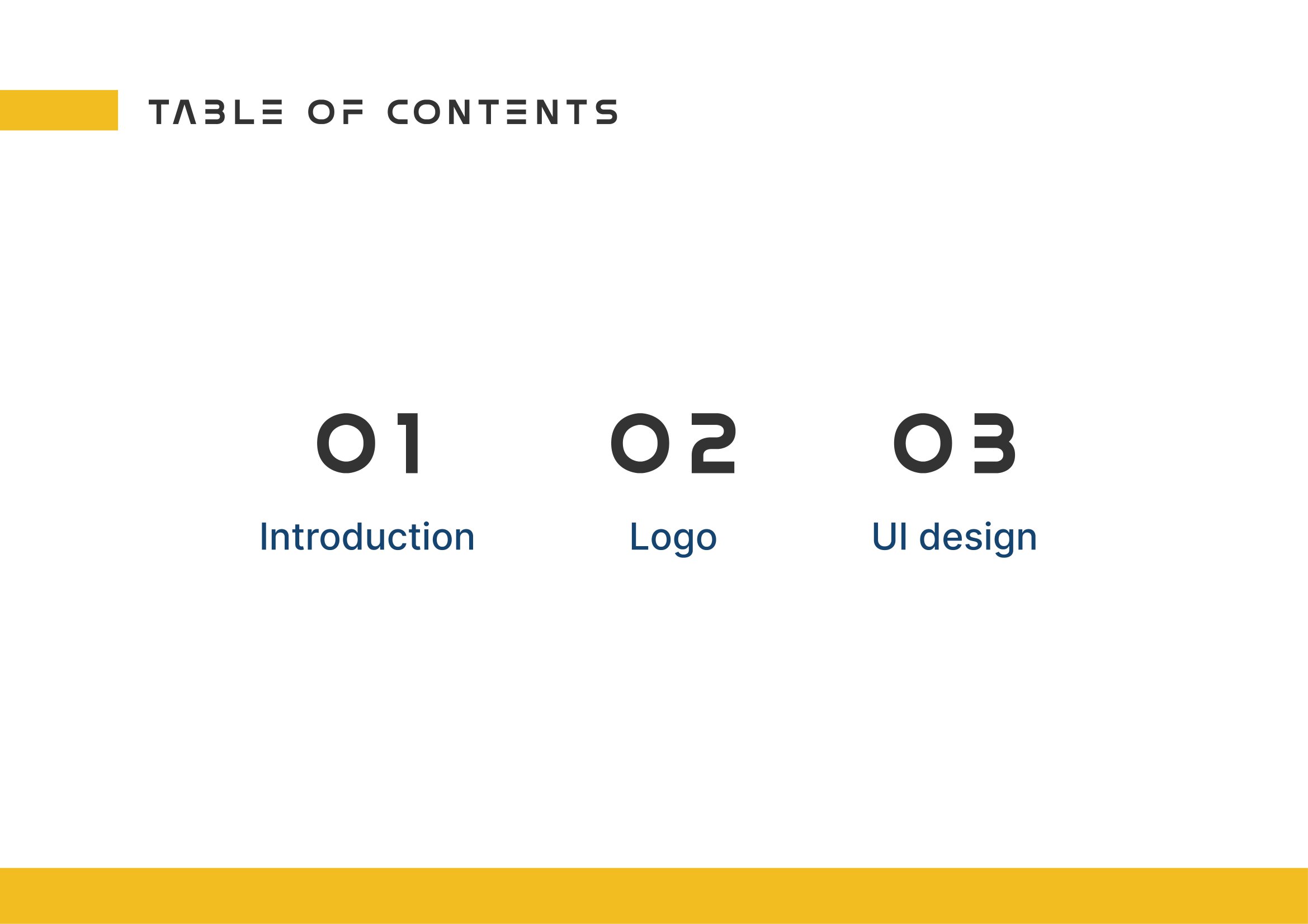 TABLE OF CONTENTS

01
Introduction

02
Logo

03
UI design